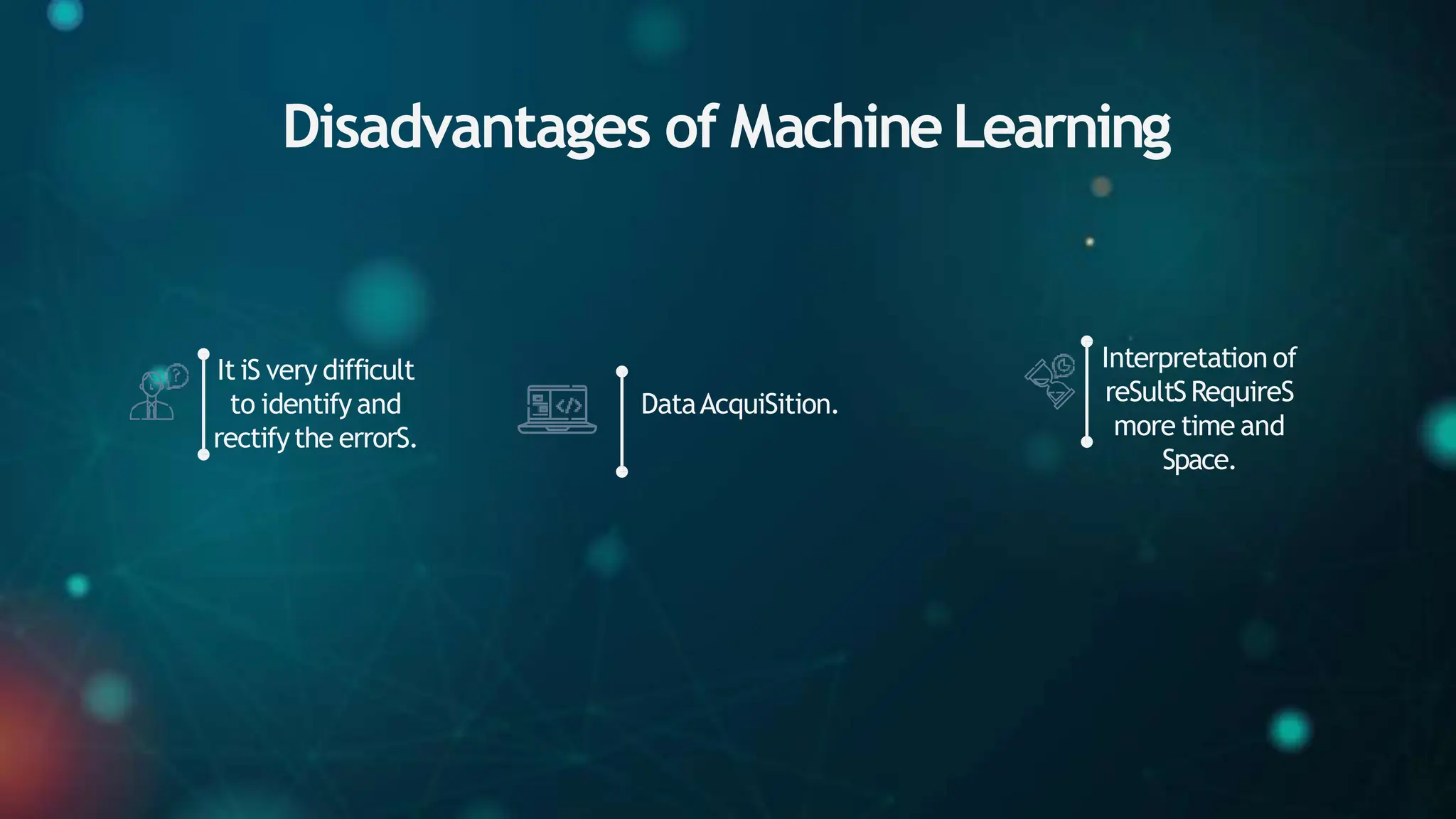 Disadvantages of Machine Learning

It iS very difficult to identify and rectify the errorS.

Data AcquiSition.

Interpretation of reSultS RequireS more time and Space.